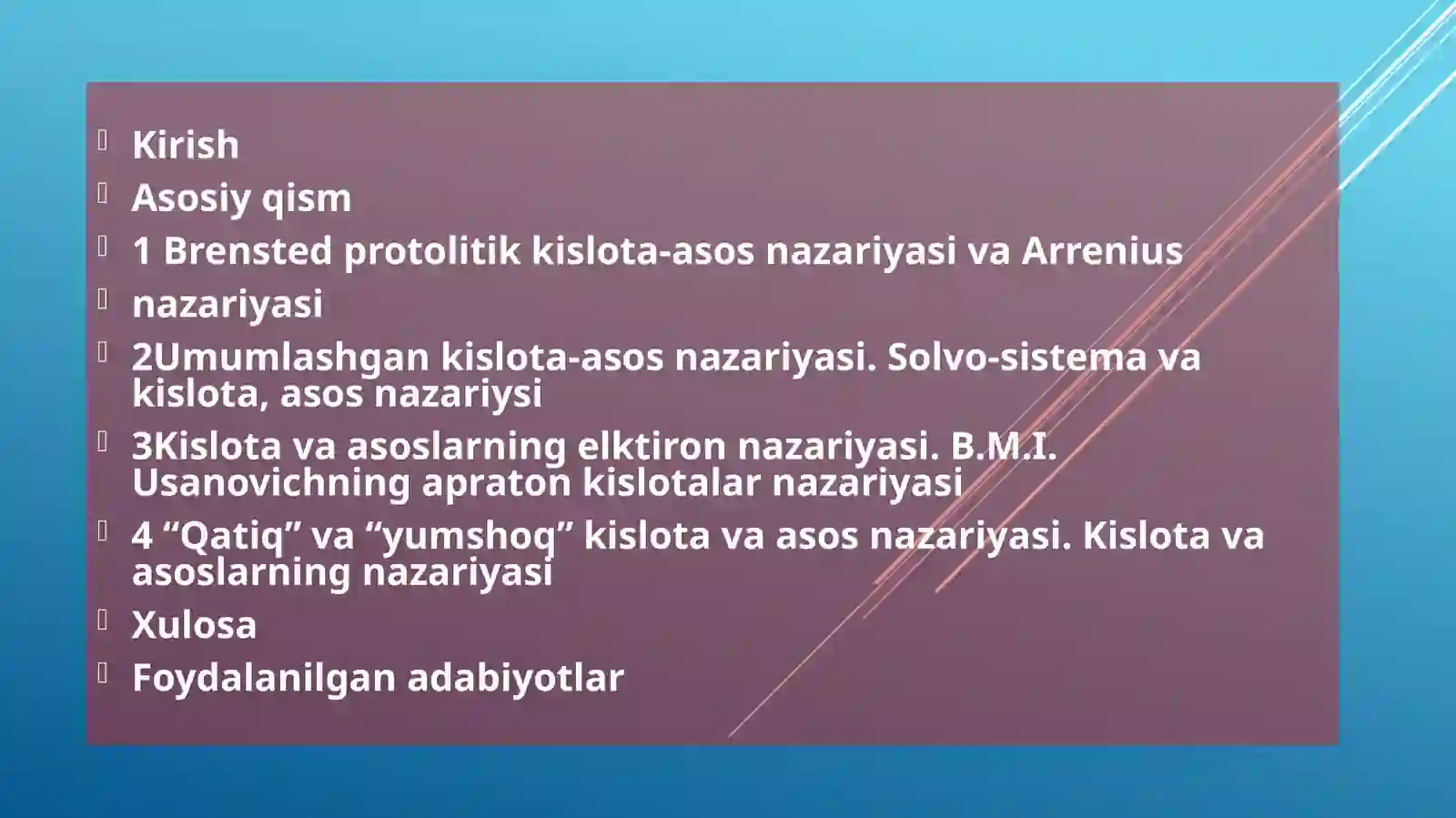 Kirish

Asosiy qism

1 Brensted protolitik kislota-asos nazariyasi va Arrenius

nazariyasi

2Umumlashgan kislota-asos nazariyasi. Solvo-sistema va kislota, asos nazariysi

3Kislota va asoslarning elktiron nazariyasi. B.M.I. Usanovichning apraton kislotalar nazariyasi

4 “Qatiq” va “yumshoq” kislota va asos nazariyasi. Kislota va asoslarning nazariyasi

Xulosa

Foydalanilgan adabiyotlar